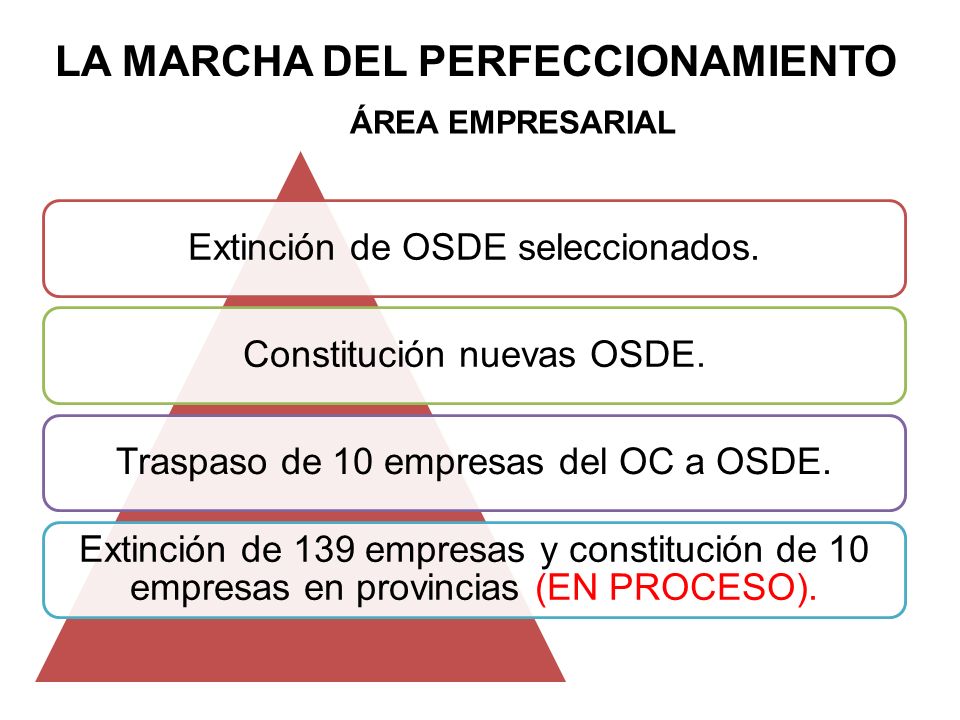 LA MARCHA DEL PERFECCIONAMIENTO

ÁREA EMPRESARIAL

Extinción de OSDE seleccionados.

Constitución nuevas OSDE.

Traspaso de 10 empresas del OC a OSDE.

Extinción de 139 empresas y constitución de 10 empresas en provincias (EN PROCESO).